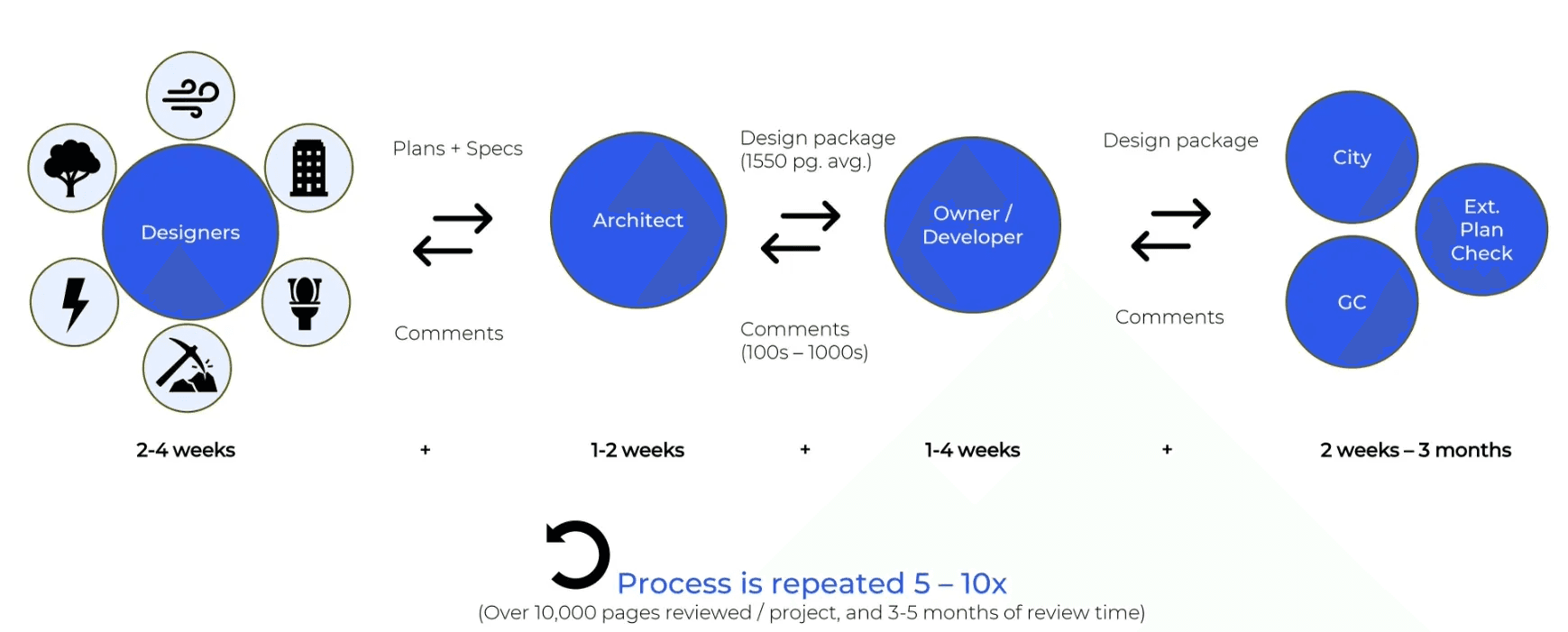 Designers

Plans + Specs

Comments

Architect

Design package
(1550 pg. avg.)

Comments
(100s – 1000s)

Owner / Developer

Design package

Comments

City

Ext. Plan Check

GC

2-4 weeks + 1-2 weeks + 1-4 weeks + 2 weeks – 3 months

Process is repeated 5 – 10x
(Over 10,000 pages reviewed / project, and 3-5 months of review time)